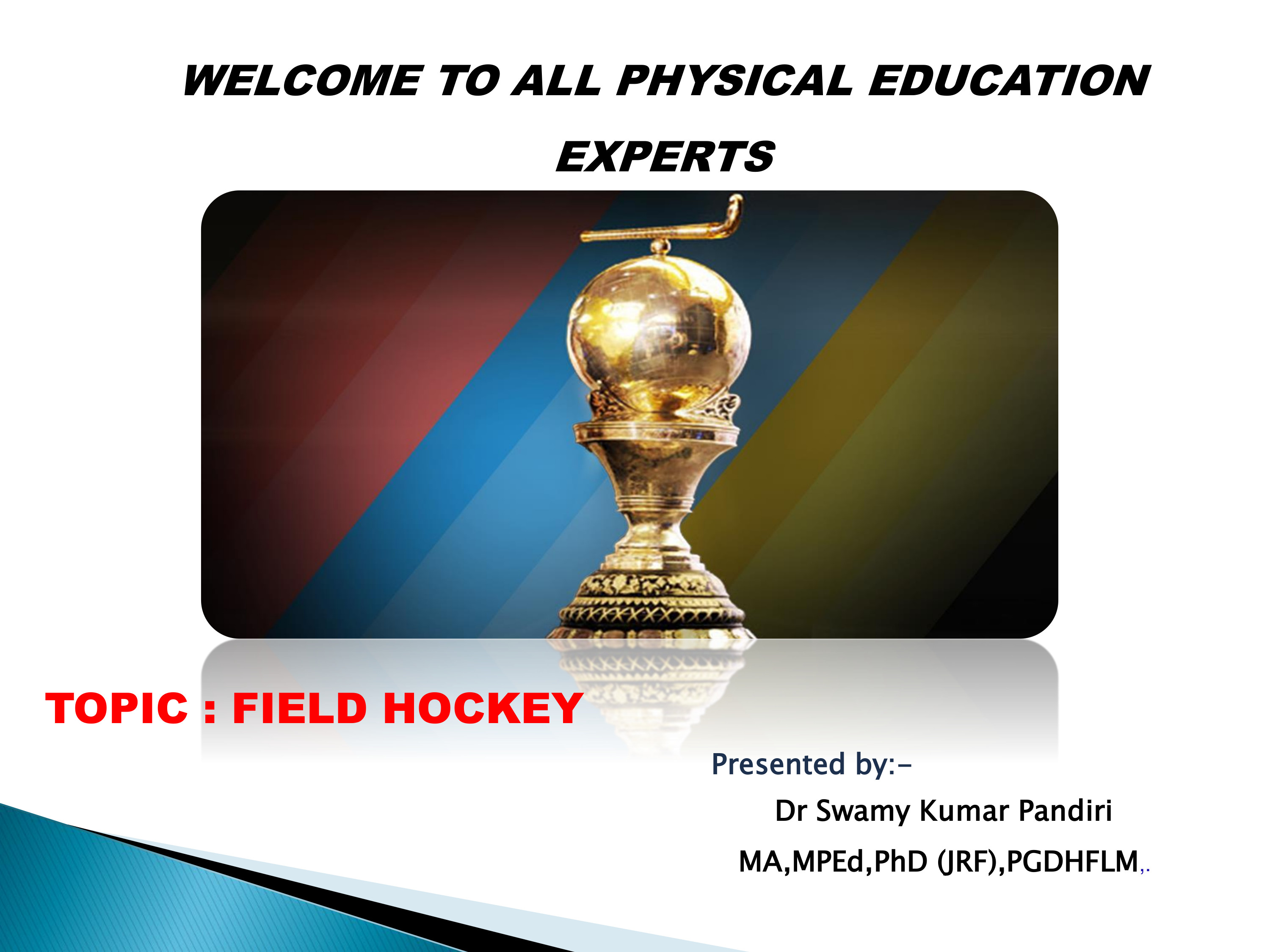 WELCOME TO ALL PHYSICAL EDUCATION EXPERTS

TOPIC : FIELD HOCKEY

Presented by:-

Dr Swamy Kumar Pandiri

MA,MPEd,PhD (JRF),PGDHFLM,.